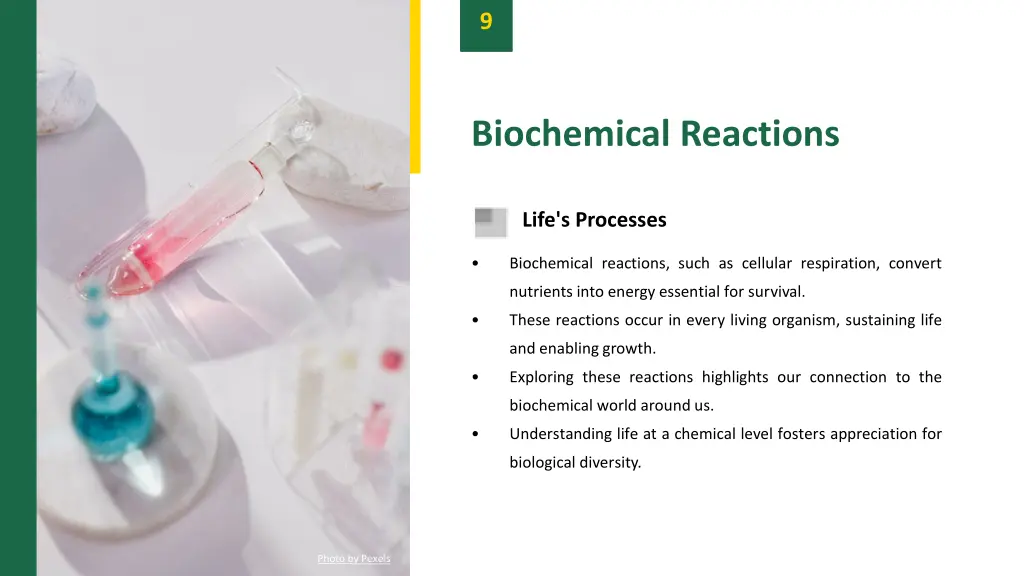 9

Biochemical Reactions

Life's Processes

• Biochemical reactions, such as cellular respiration, convert nutrients into energy essential for survival.

• These reactions occur in every living organism, sustaining life and enabling growth.

• Exploring these reactions highlights our connection to the biochemical world around us.

• Understanding life at a chemical level fosters appreciation for biological diversity.

Photo by Pexels